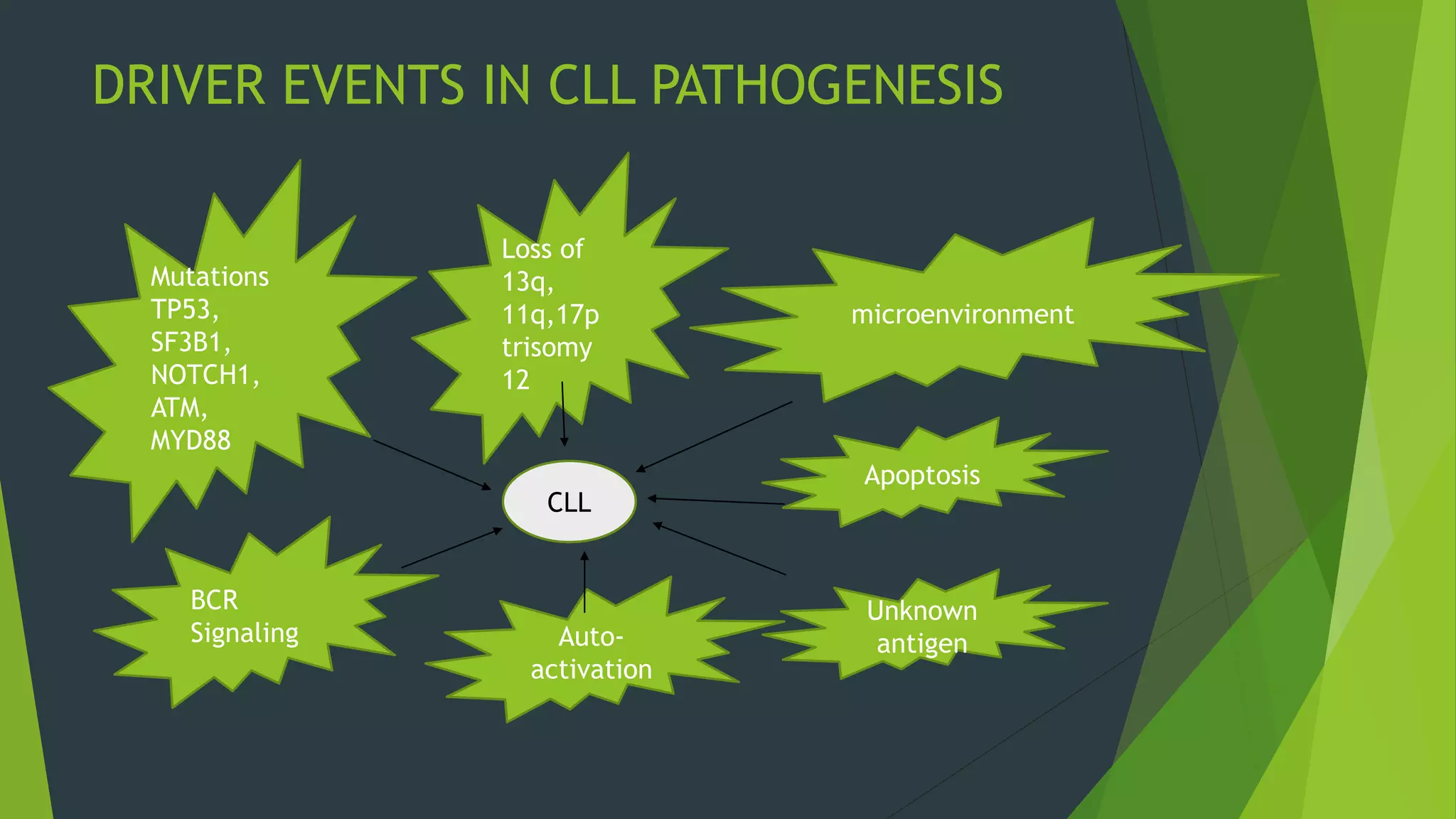 DRIVER EVENTS IN CLL PATHOGENESIS

Mutations TP53, SF3B1, NOTCH1, ATM, MYD88

Loss of 13q, 11q,17p trisomy 12

microenvironment

Apoptosis

CLL

BCR Signaling

Auto-activation

Unknown antigen